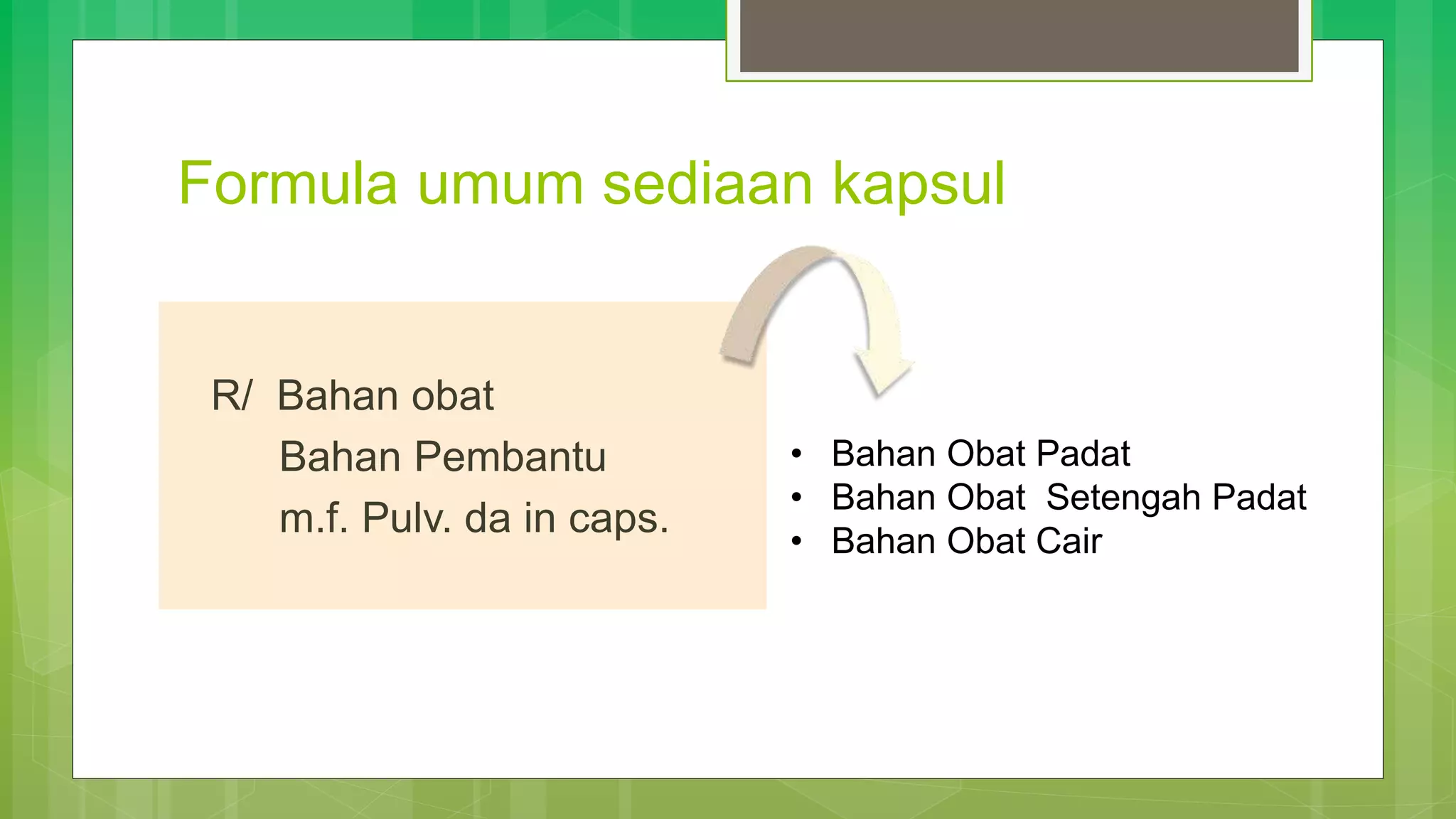 Formula umum sediaan kapsul

R/ Bahan obat
Bahan Pembantu
m.f. Pulv. da in caps.

• Bahan Obat Padat
• Bahan Obat Setengah Padat
• Bahan Obat Cair